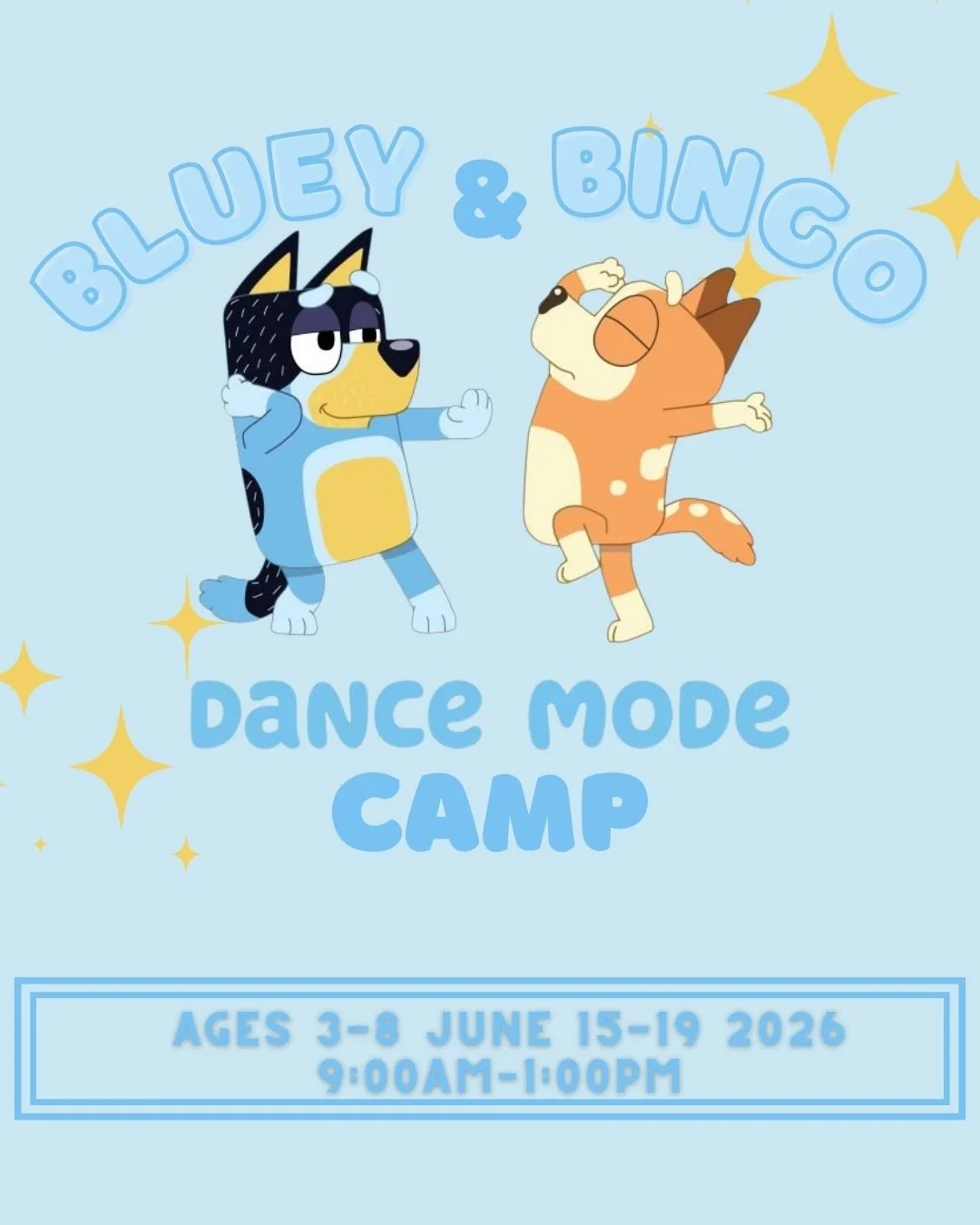 BLUEY & BINGO

DANCE MODE
CAMP

AGES 3-8 JUNE 15-19 2026
9:00AM-1:00PM